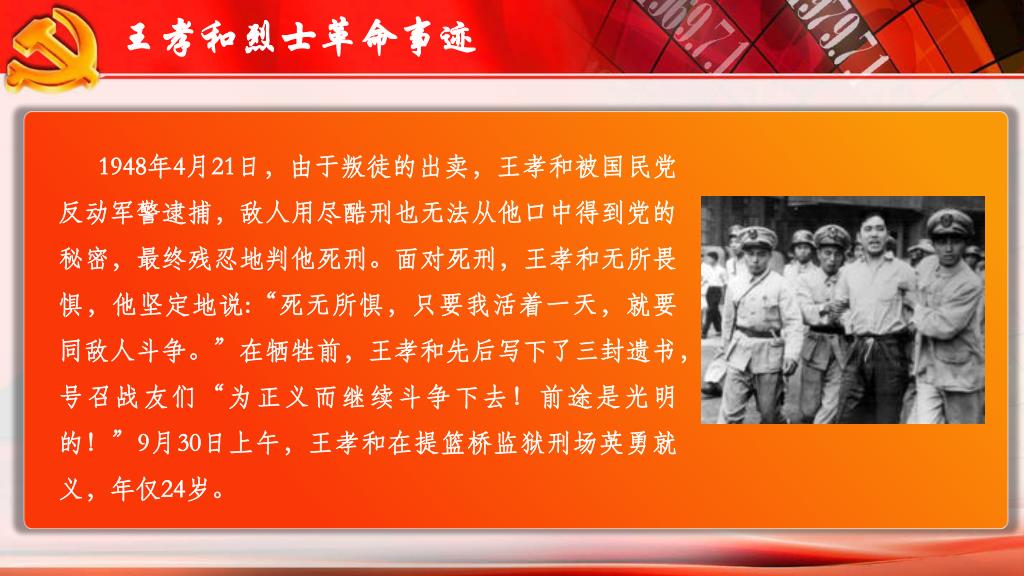 王孝和烈士革命事迹

1948年4月21日，由于叛徒的出卖，王孝和被国民党反动军警逮捕，敌人用尽酷刑也无法从他口中得到党的秘密，最终残忍地判他死刑。面对死刑，王孝和无所畏惧，他坚定地说:“死无所惧，只要我活着一天，就要同敌人斗争。”在牺牲前，王孝和先后写下了三封遗书，号召战友们“为正义而继续斗争下去！前途是光明的！”9月30日上午，王孝和在提篮桥监狱刑场英勇就义，年仅24岁。